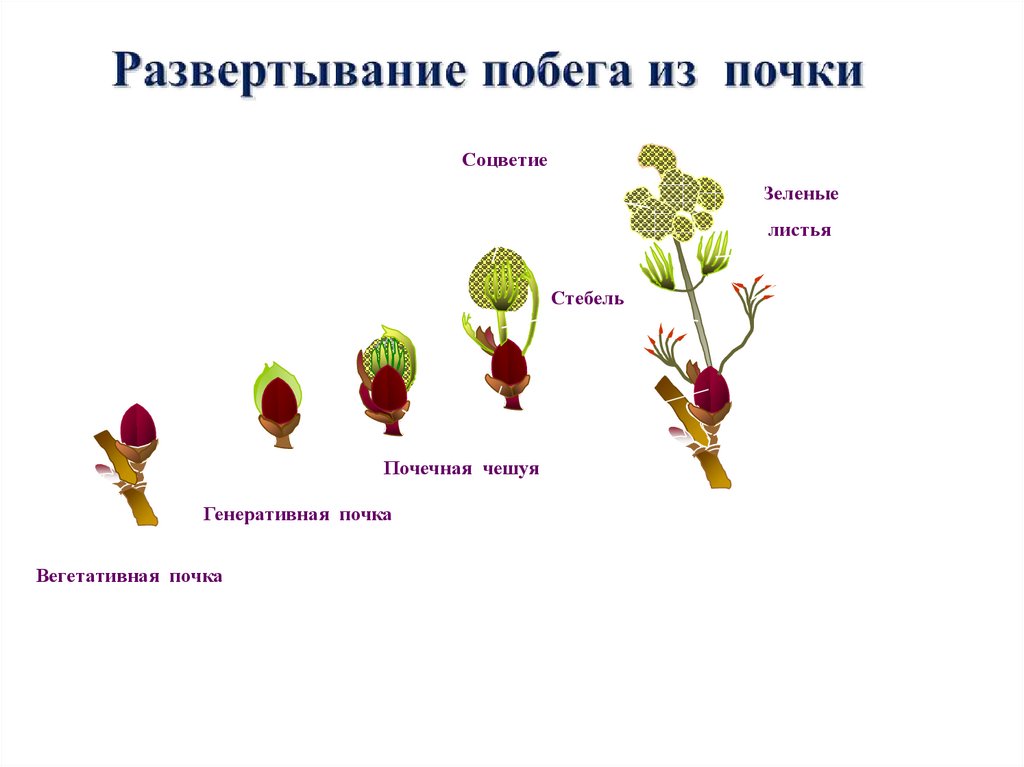 Развертывание побега из почки

Соцветие

Зеленые листья

Стебель

Почечная чешуя

Генеративная почка

Вегетативная почка